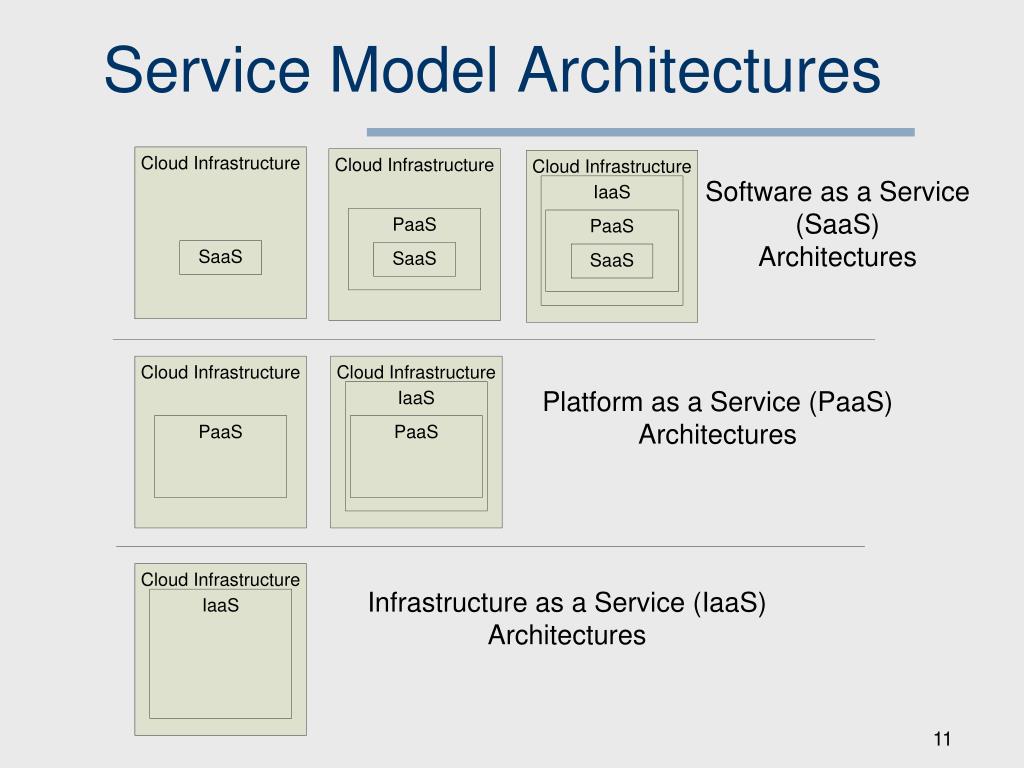 Service Model Architectures

Cloud Infrastructure

SaaS

Cloud Infrastructure

PaaS

SaaS

Cloud Infrastructure

IaaS

PaaS

SaaS

Software as a Service (SaaS) Architectures

Cloud Infrastructure

PaaS

Cloud Infrastructure

IaaS

PaaS

Platform as a Service (PaaS) Architectures

Cloud Infrastructure

IaaS

Infrastructure as a Service (IaaS) Architectures

11